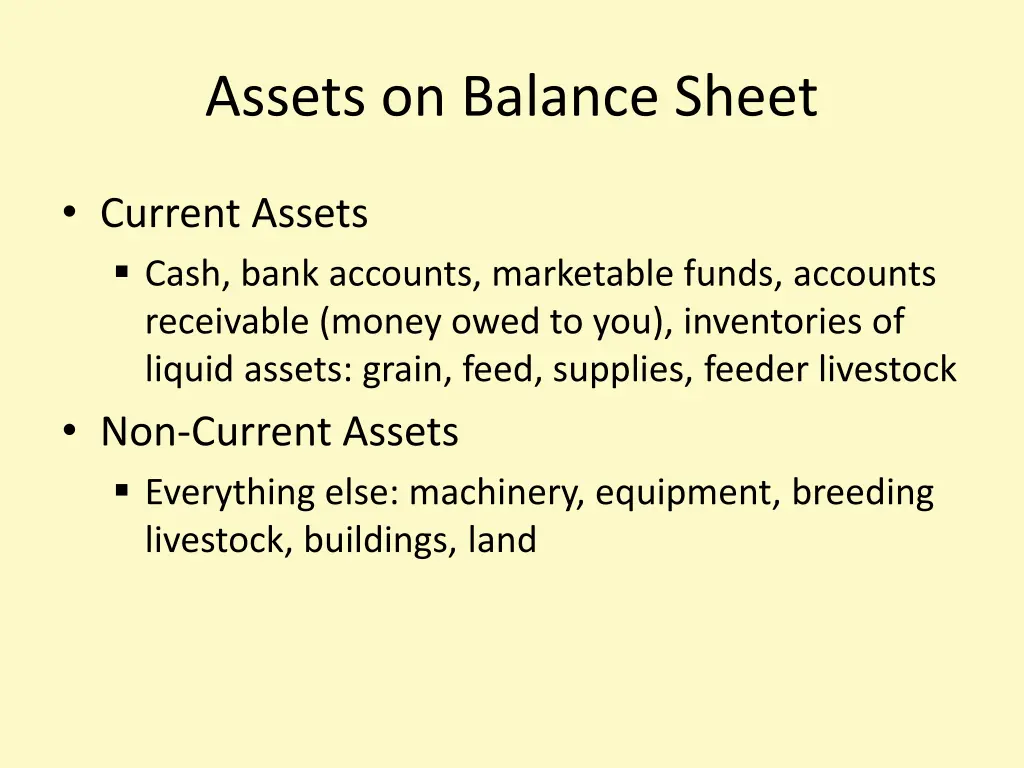 Assets on Balance Sheet

• Current Assets
▪ Cash, bank accounts, marketable funds, accounts receivable (money owed to you), inventories of liquid assets: grain, feed, supplies, feeder livestock

• Non-Current Assets
▪ Everything else: machinery, equipment, breeding livestock, buildings, land